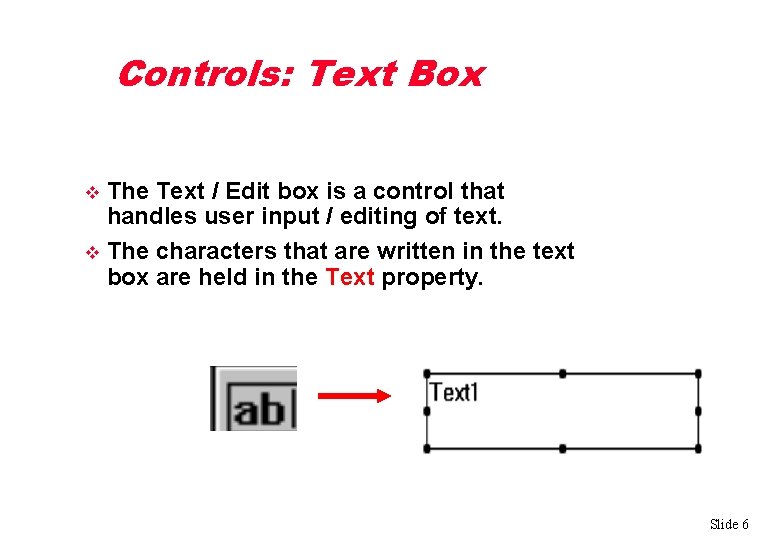 Controls: Text Box

❖ The Text / Edit box is a control that handles user input / editing of text.

❖ The characters that are written in the text box are held in the Text property.

ab|

Text1

Slide 6